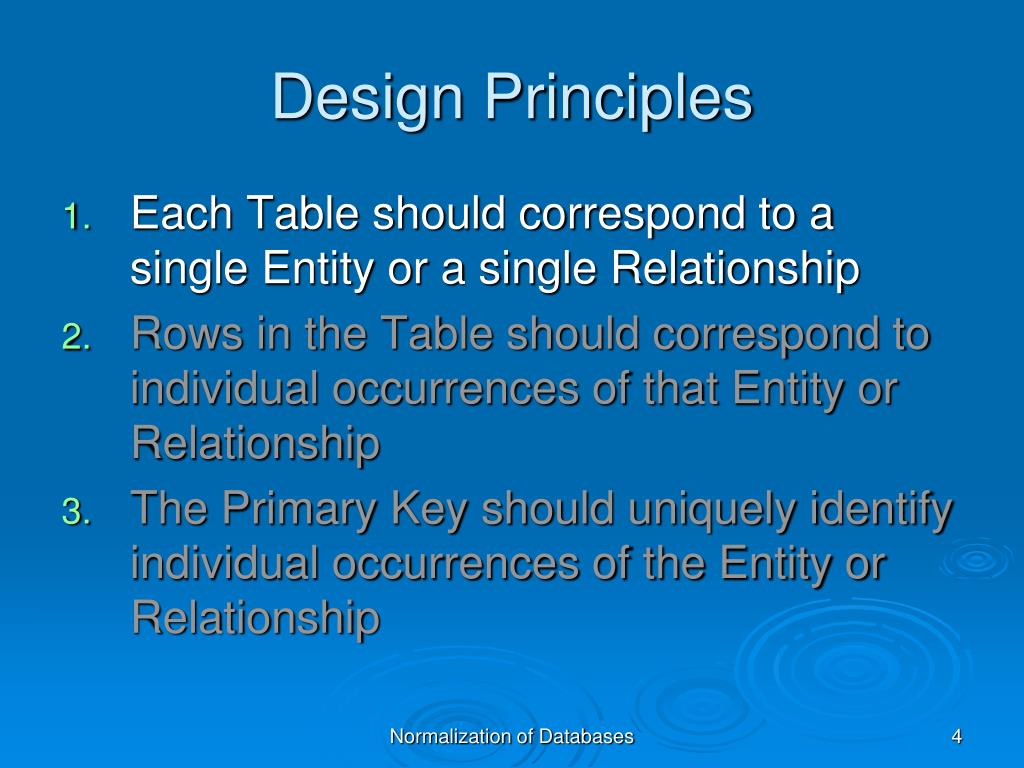 Design Principles

1. Each Table should correspond to a single Entity or a single Relationship
2. Rows in the Table should correspond to individual occurrences of that Entity or Relationship
3. The Primary Key should uniquely identify individual occurrences of the Entity or Relationship

Normalization of Databases

4